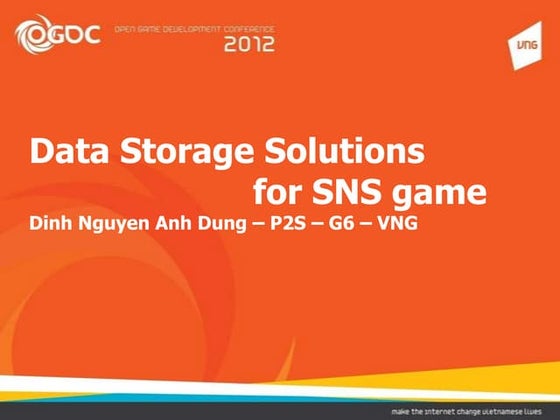 OGDC OPEN GAME DEVELOPMENT CONFERENCE 2012

VNG

Data Storage Solutions for SNS game

Dinh Nguyen Anh Dung – P2S – G6 – VNG

make the internet change vietnamese lives